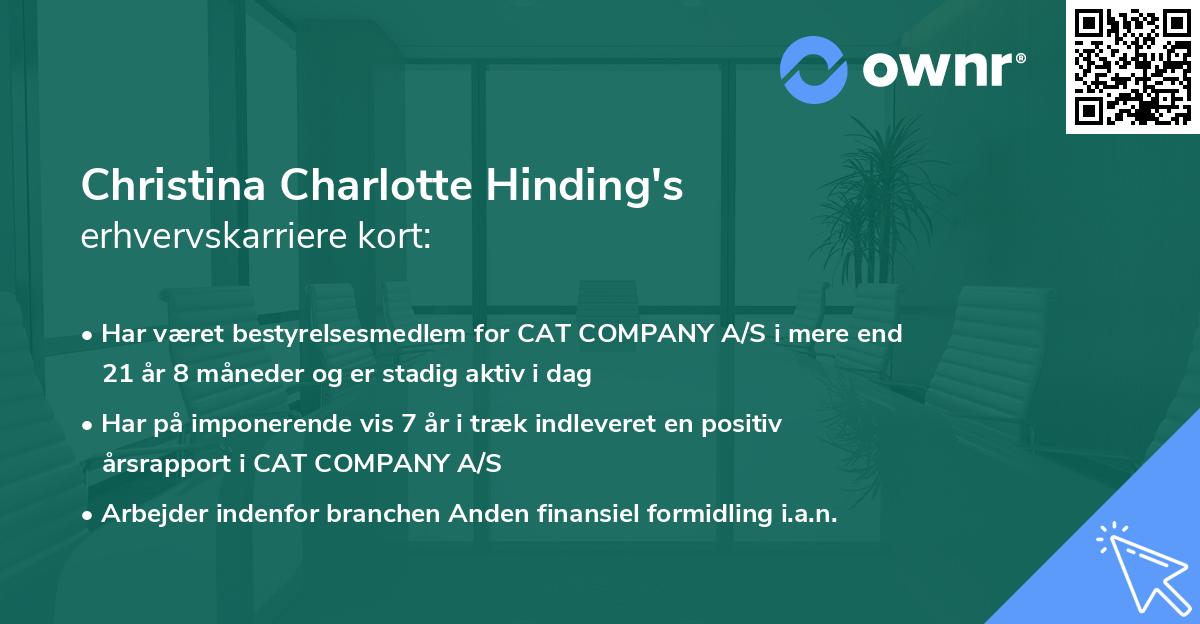 ownr®

Christina Charlotte Hinding's
erhvervskarriere kort:

• Har været bestyrelsesmedlem for CAT COMPANY A/S i mere end 21 år 8 måneder og er stadig aktiv i dag

• Har på imponerende vis 7 år i træk indleveret en positiv årsrapport i CAT COMPANY A/S

• Arbejder indenfor branchen Anden finansiel formidling i.a.n.